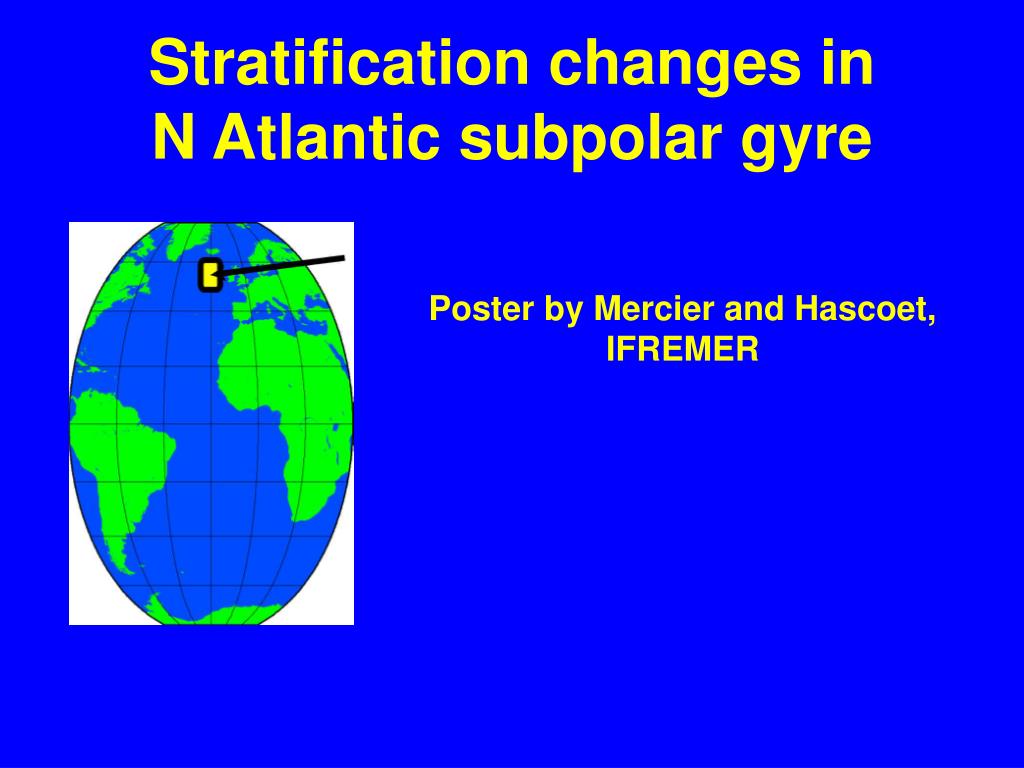 Stratification changes in N Atlantic subpolar gyre

Poster by Mercier and Hascoet, IFREMER